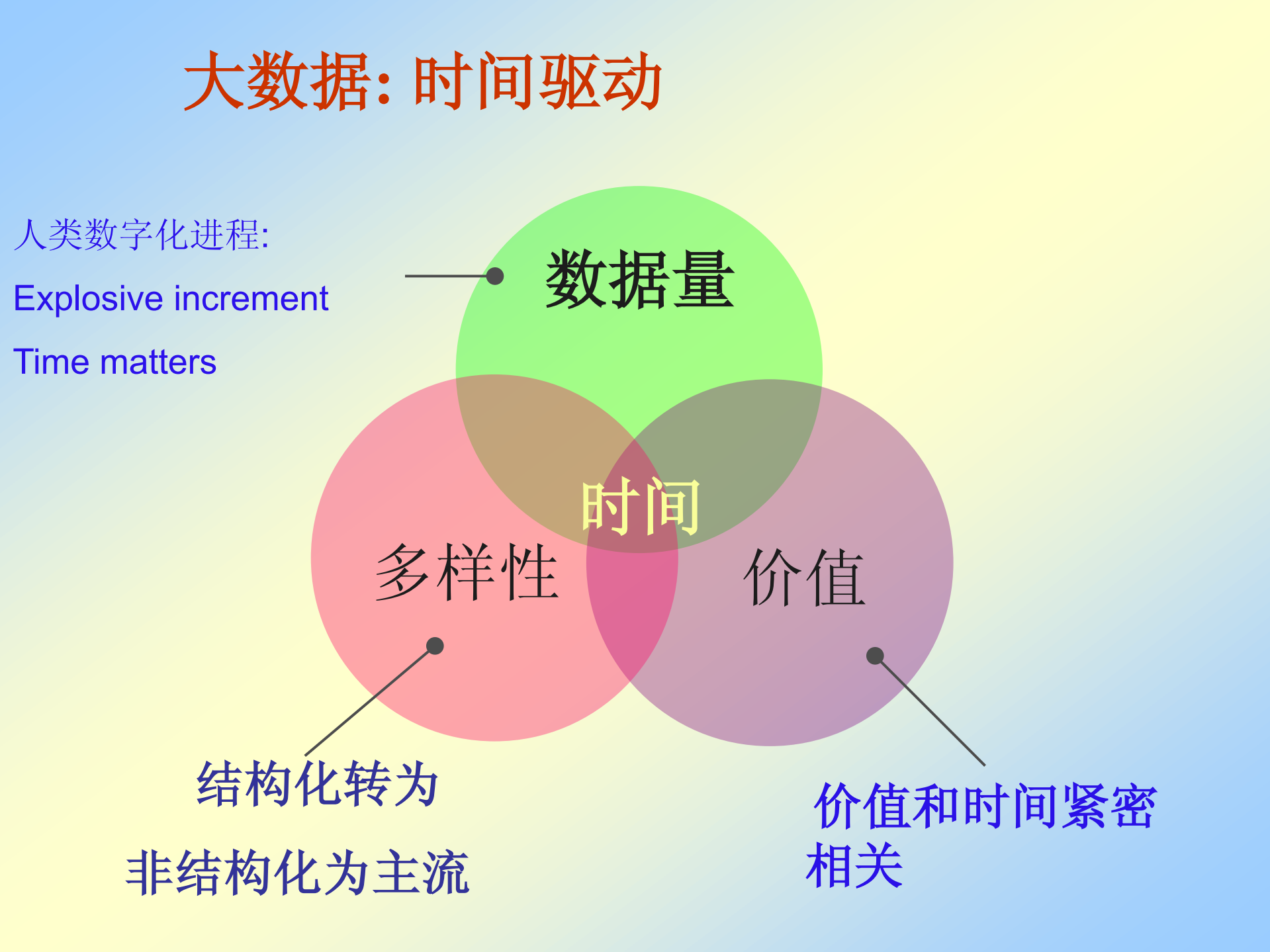 大数据: 时间驱动

人类数字化进程:

Explosive increment

Time matters

数据量

时间

多样性

价值

结构化转为

非结构化为主流

价值和时间紧密相关